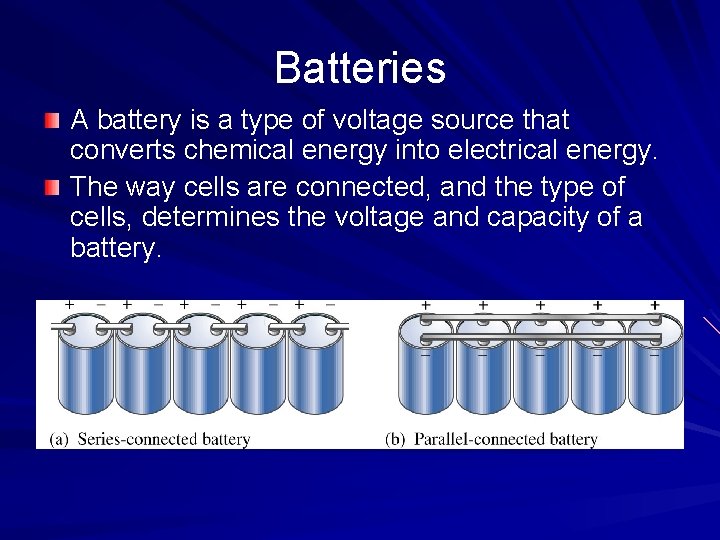 Batteries

A battery is a type of voltage source that converts chemical energy into electrical energy.

The way cells are connected, and the type of cells, determines the voltage and capacity of a battery.

+ − + − + − + − + −

(a) Series-connected battery

+ + + + +

− − − − −

(b) Parallel-connected battery